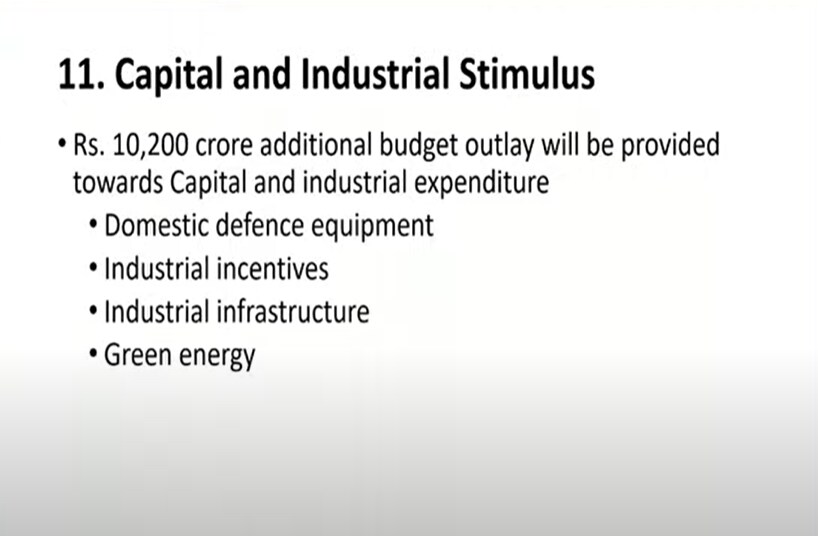 11. Capital and Industrial Stimulus

• Rs. 10,200 crore additional budget outlay will be provided towards Capital and industrial expenditure
  • Domestic defence equipment
  • Industrial incentives
  • Industrial infrastructure
  • Green energy